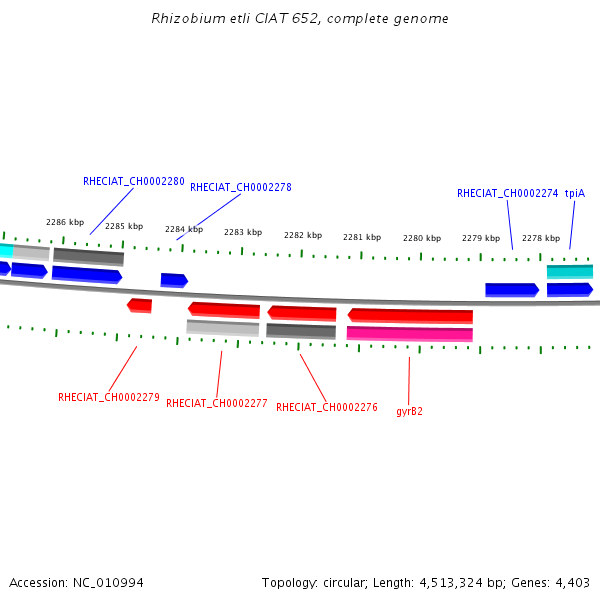 Rhizobium etli CIAT 652, complete genome

RHECIAT_CH0002280
RHECIAT_CH0002278
RHECIAT_CH0002274
tpiA

2286 kbp
2285 kbp
2284 kbp
2283 kbp
2282 kbp
2281 kbp
2280 kbp
2279 kbp
2278 kbp

RHECIAT_CH0002279
RHECIAT_CH0002277
RHECIAT_CH0002276
gyrB2

Accession: NC_010994
Topology: circular; Length: 4,513,324 bp; Genes: 4,403